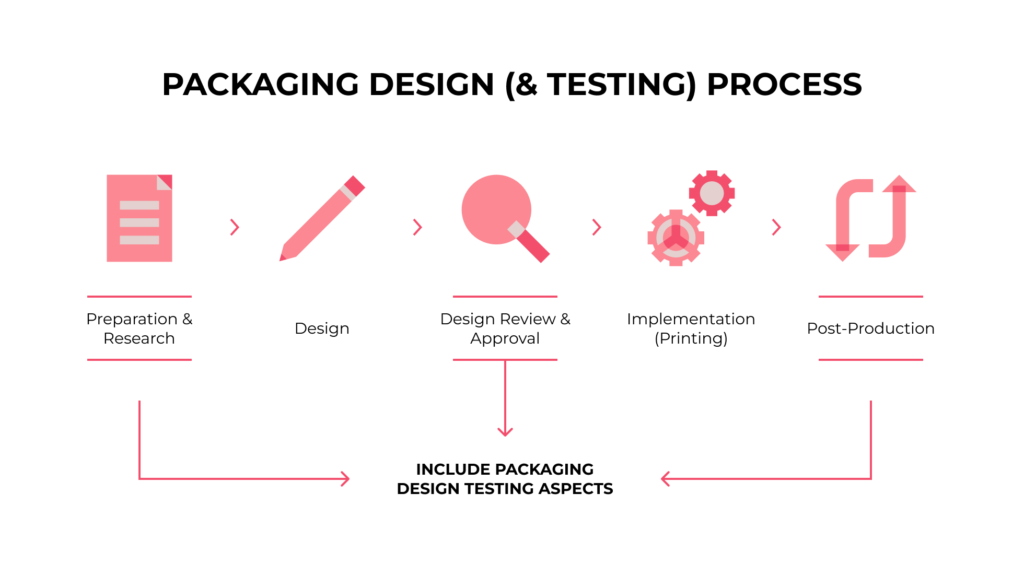 PACKAGING DESIGN (& TESTING) PROCESS

Preparation & Research

Design

Design Review & Approval

Implementation (Printing)

Post-Production

INCLUDE PACKAGING DESIGN TESTING ASPECTS